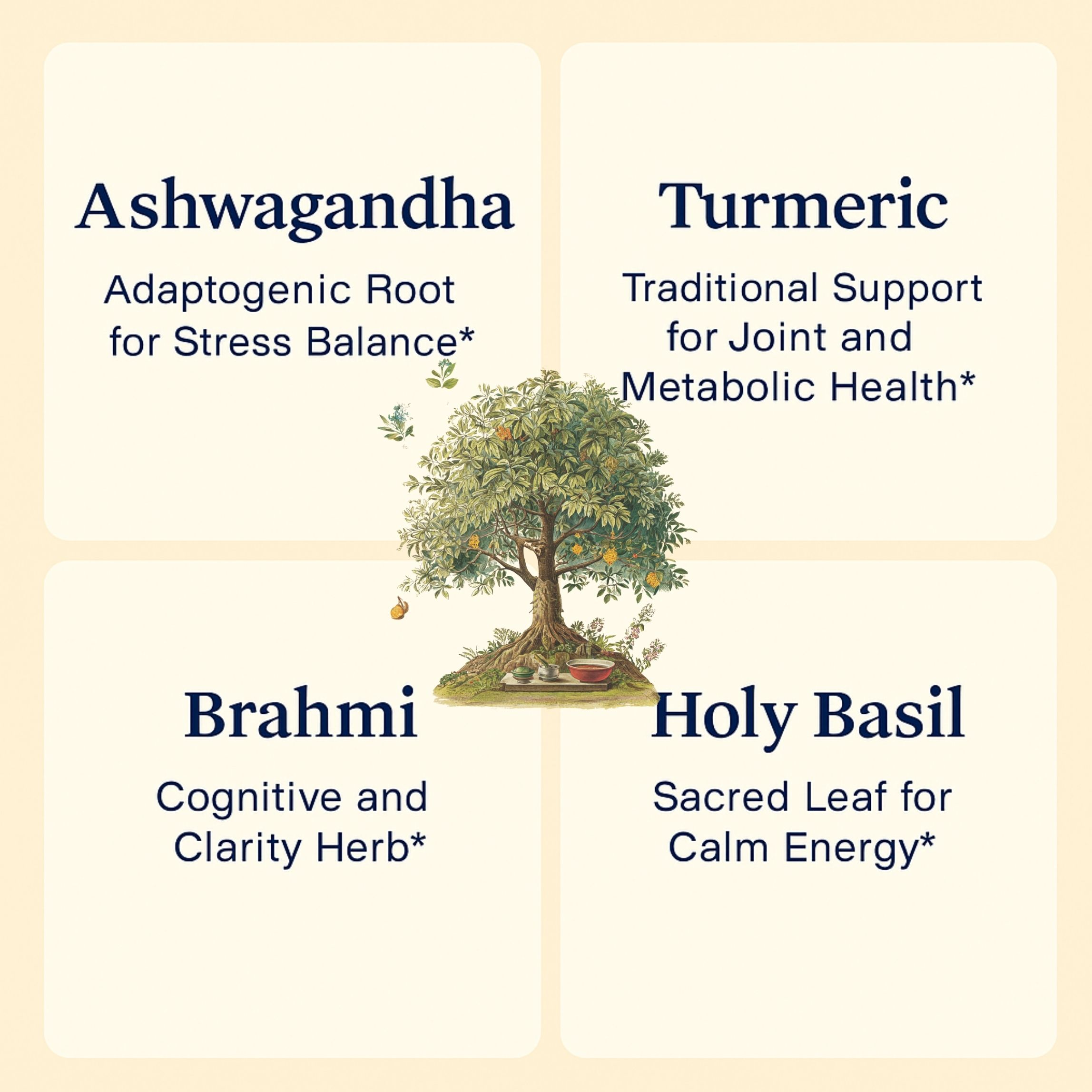 Ashwagandha

Adaptogenic Root for Stress Balance*

Turmeric

Traditional Support for Joint and Metabolic Health*

Brahmi

Cognitive and Clarity Herb*

Holy Basil

Sacred Leaf for Calm Energy*